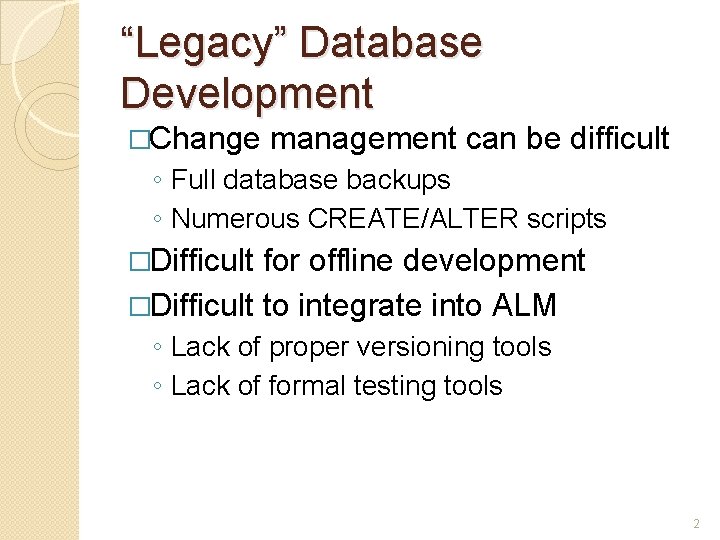 “Legacy” Database Development

□Change management can be difficult
◦ Full database backups
◦ Numerous CREATE/ALTER scripts

□Difficult for offline development

□Difficult to integrate into ALM
◦ Lack of proper versioning tools
◦ Lack of formal testing tools

2